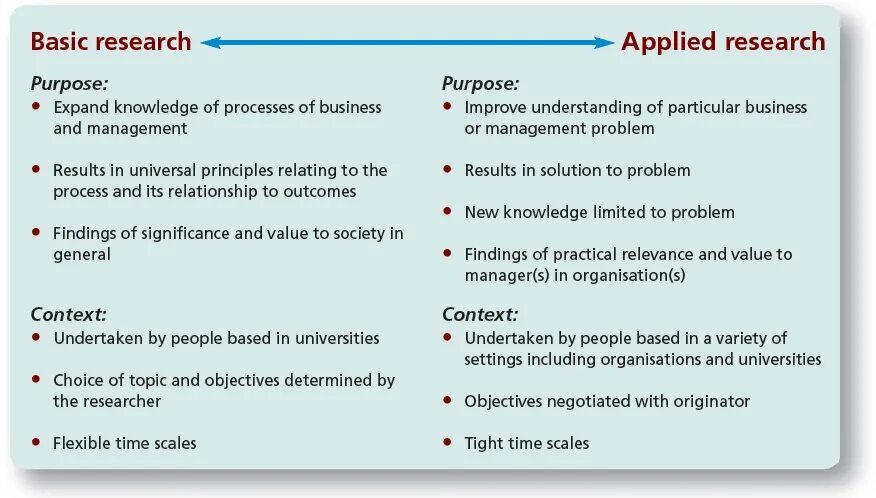 Basic research

Purpose:
• Expand knowledge of processes of business and management
• Results in universal principles relating to the process and its relationship to outcomes
• Findings of significance and value to society in general

Context:
• Undertaken by people based in universities
• Choice of topic and objectives determined by the researcher
• Flexible time scales

Applied research

Purpose:
• Improve understanding of particular business or management problem
• Results in solution to problem
• New knowledge limited to problem
• Findings of practical relevance and value to manager(s) in organisation(s)

Context:
• Undertaken by people based in a variety of settings including organisations and universities
• Objectives negotiated with originator
• Tight time scales